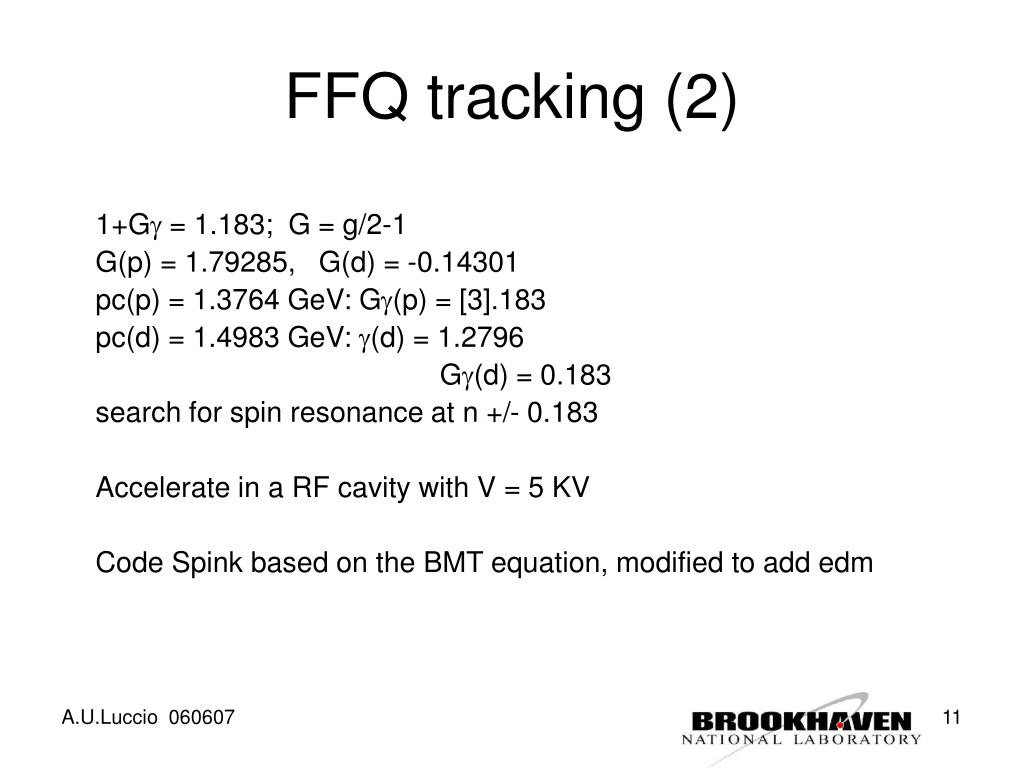 FFQ tracking (2)

1+G$\gamma$ = 1.183; G = g/2-1
G(p) = 1.79285, G(d) = -0.14301
pc(p) = 1.3764 GeV: G$\gamma$(p) = [3].183
pc(d) = 1.4983 GeV: $\gamma$(d) = 1.2796
G$\gamma$(d) = 0.183
search for spin resonance at n +/- 0.183

Accelerate in a RF cavity with V = 5 KV

Code Spink based on the BMT equation, modified to add edm

A.U.Luccio 060607

BROOKHAVEN
NATIONAL LABORATORY

11